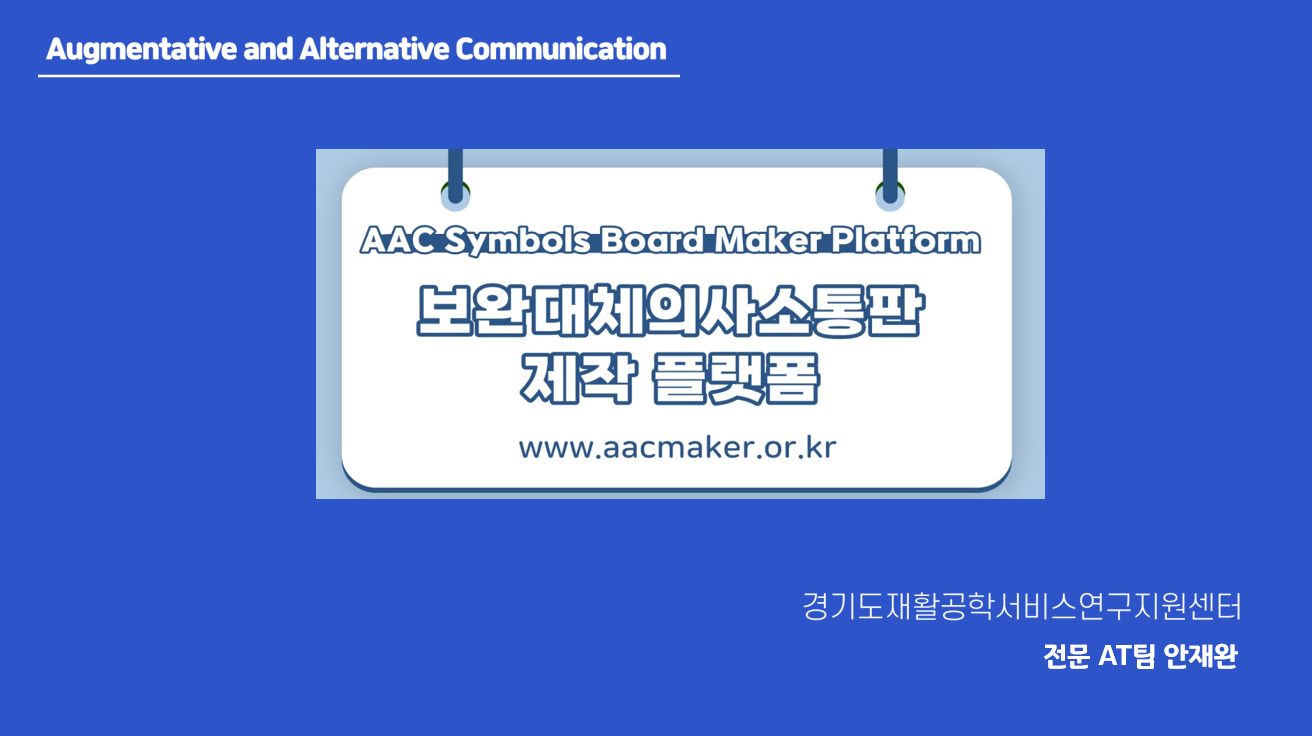 Augmentative and Alternative Communication

AAC Symbols Board Maker Platform

보완대체의사소통판
제작 플랫폼

www.aacmaker.or.kr

경기도재활공학서비스연구지원센터
전문 AT팀 안재완